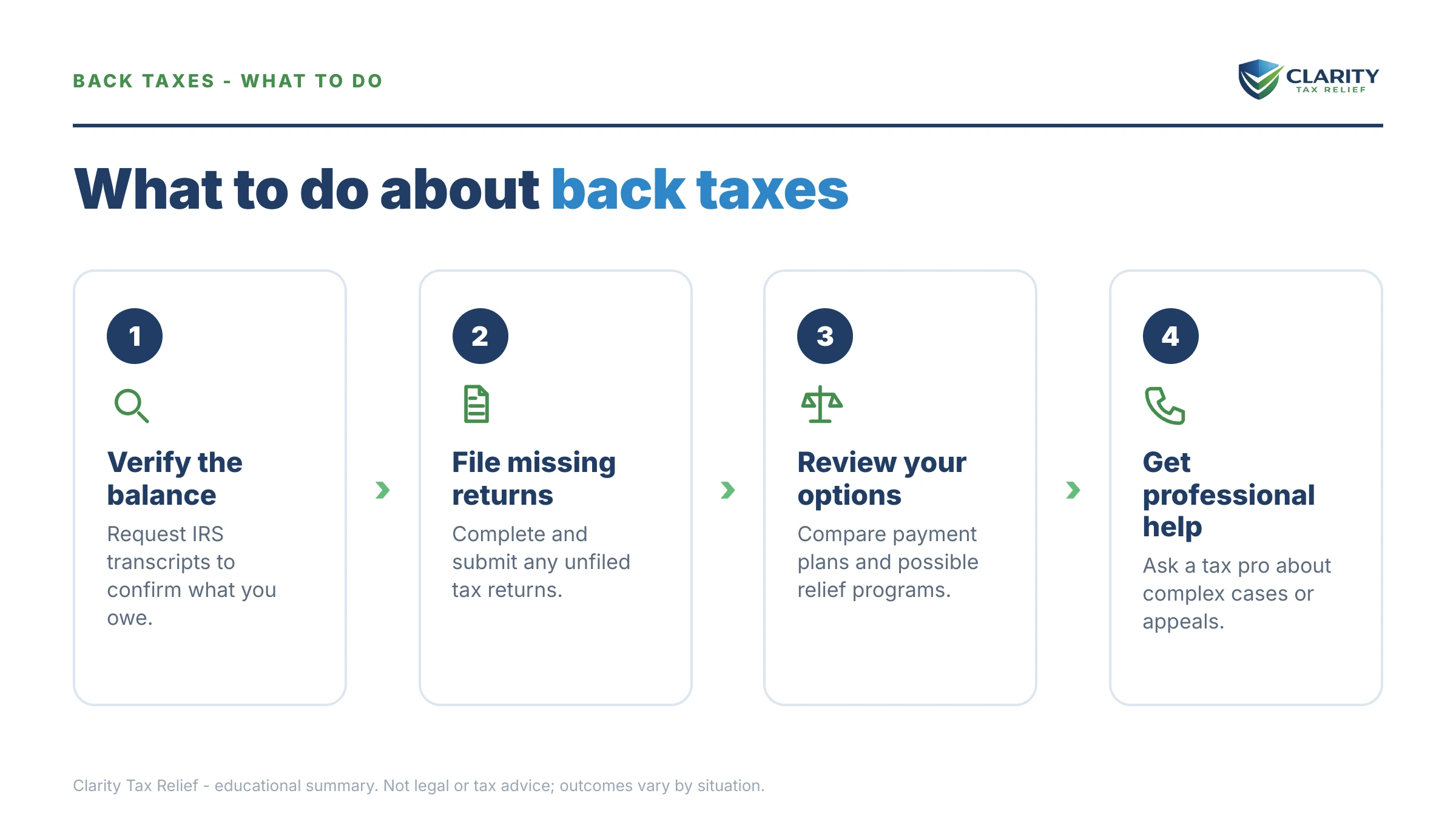 BACK TAXES - WHAT TO DO

CLARITY
TAX RELIEF

What to do about back taxes

1
Verify the balance
Request IRS transcripts to confirm what you owe.

2
File missing returns
Complete and submit any unfiled tax returns.

3
Review your options
Compare payment plans and possible relief programs.

4
Get professional help
Ask a tax pro about complex cases or appeals.

Clarity Tax Relief - educational summary. Not legal or tax advice; outcomes vary by situation.